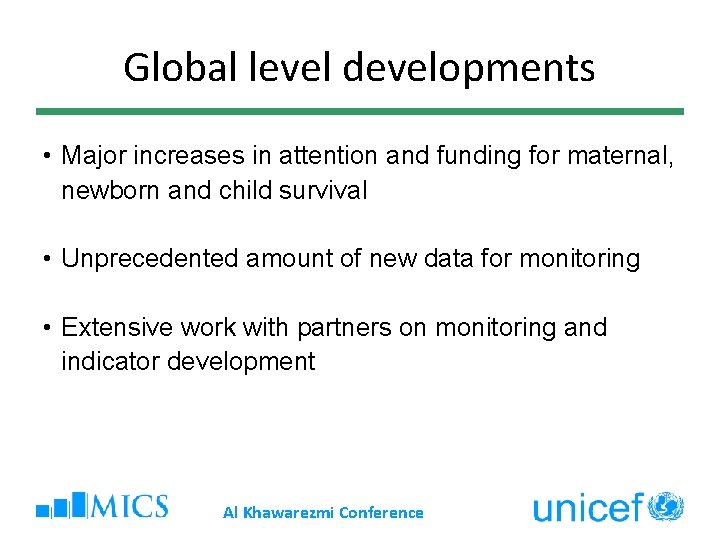 Global level developments

• Major increases in attention and funding for maternal, newborn and child survival

• Unprecedented amount of new data for monitoring

• Extensive work with partners on monitoring and indicator development

MICS

Al Khawarezmi Conference

unicef